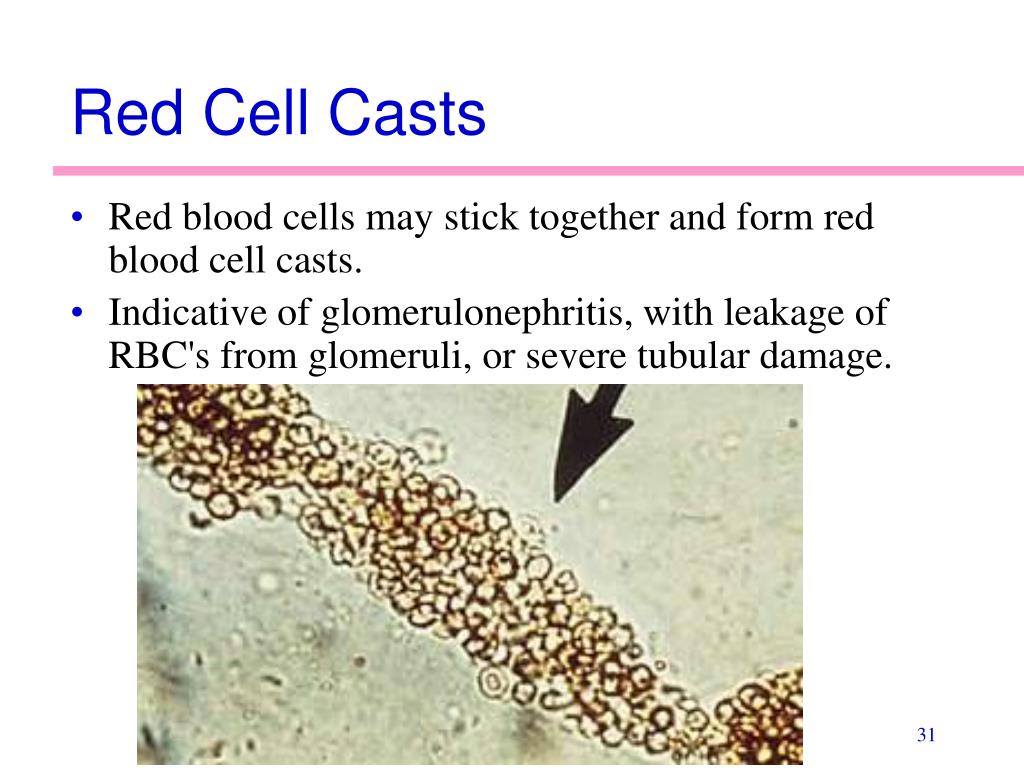 Red Cell Casts

• Red blood cells may stick together and form red blood cell casts.
• Indicative of glomerulonephritis, with leakage of RBC's from glomeruli, or severe tubular damage.

31